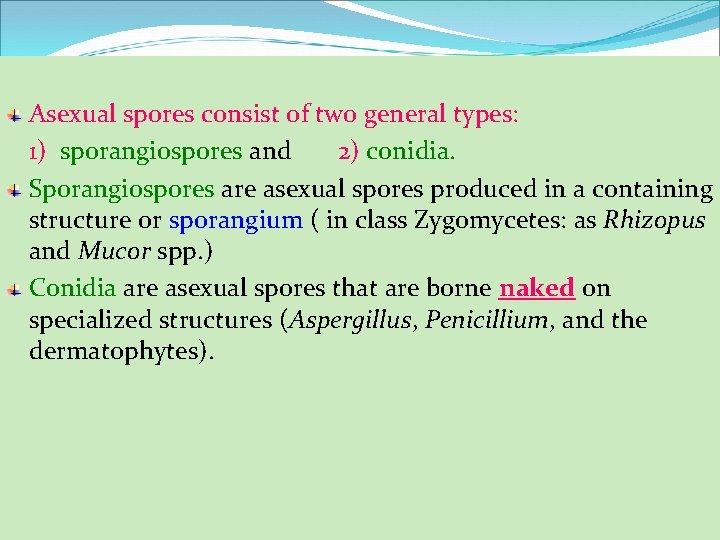 Asexual spores consist of two general types:
1) sporangiospores and 2) conidia.

Sporangiospores are asexual spores produced in a containing structure or sporangium ( in class Zygomycetes: as Rhizopus and Mucor spp.)

Conidia are asexual spores that are borne naked on specialized structures (Aspergillus, Penicillium, and the dermatophytes).